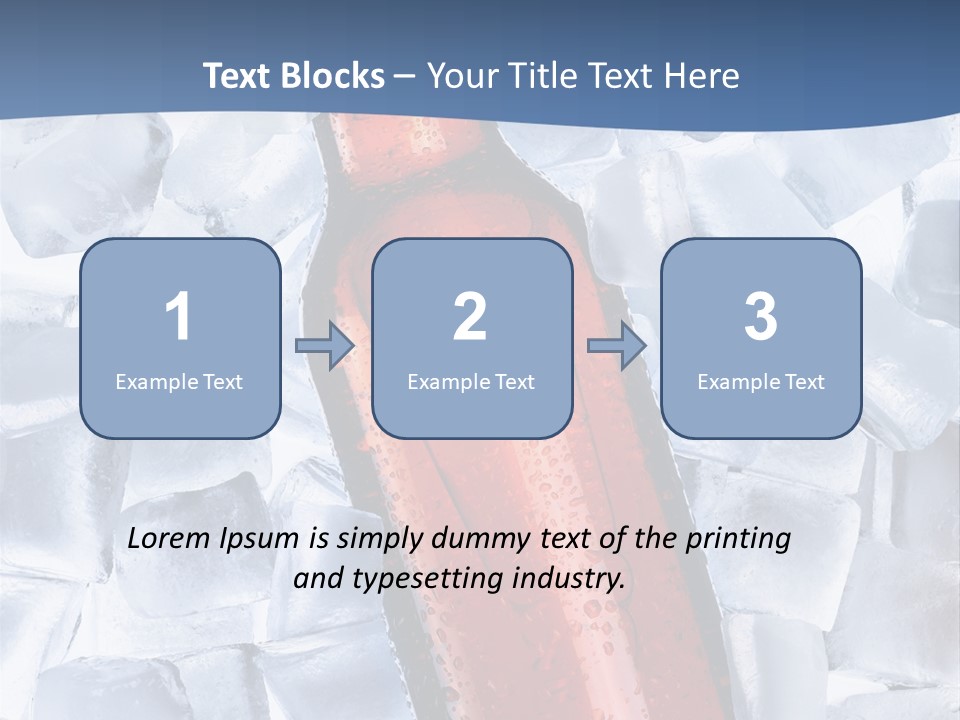 Text Blocks – Your Title Text Here

1
Example Text

2
Example Text

3
Example Text

Lorem Ipsum is simply dummy text of the printing and typesetting industry.